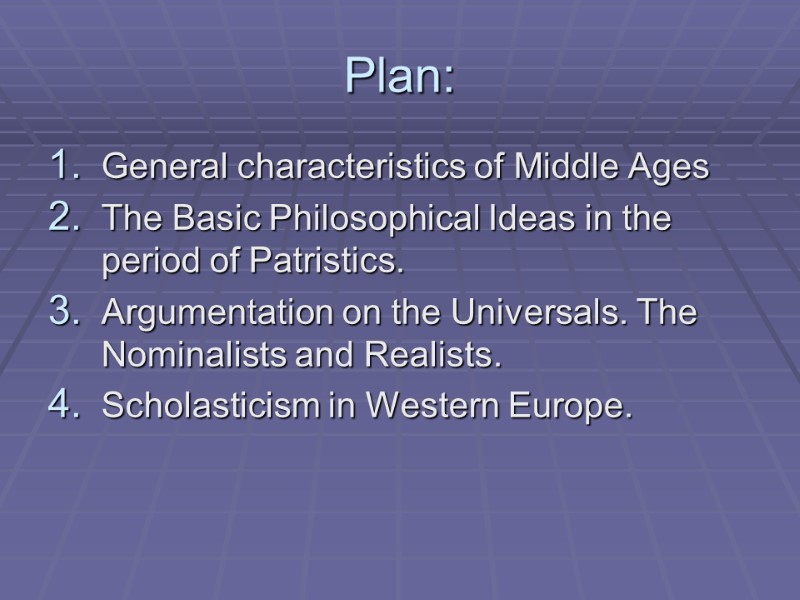 Plan:

1. General characteristics of Middle Ages
2. The Basic Philosophical Ideas in the period of Patristics.
3. Argumentation on the Universals. The Nominalists and Realists.
4. Scholasticism in Western Europe.